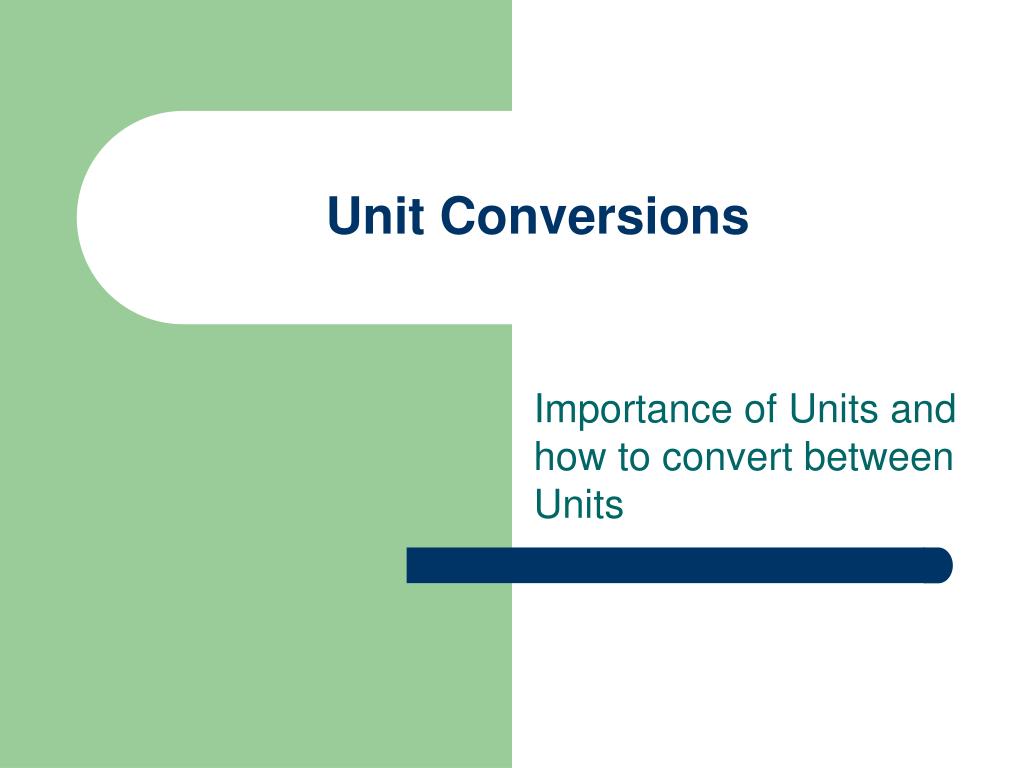 Unit Conversions

Importance of Units and how to convert between Units